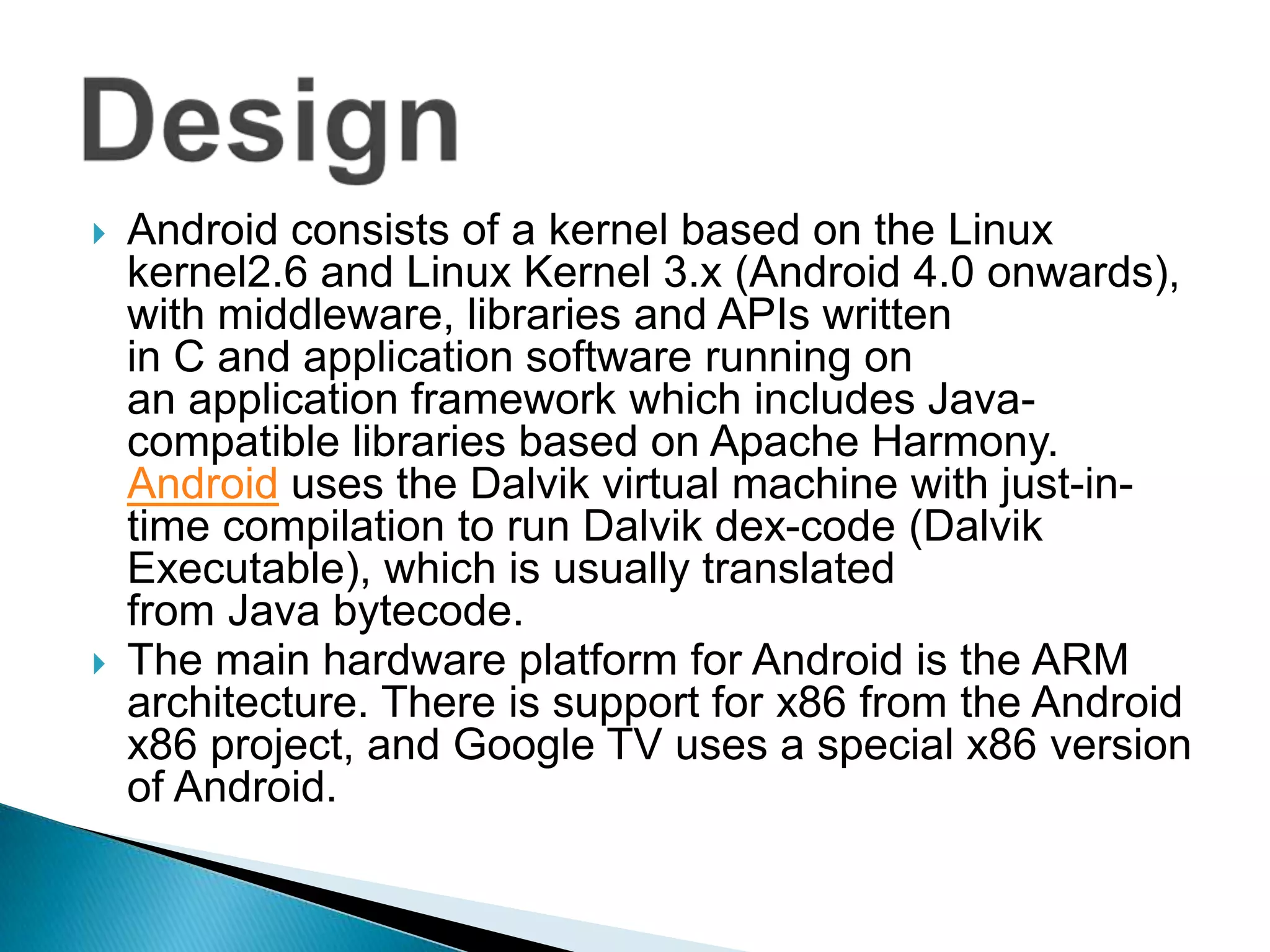 Design

Android consists of a kernel based on the Linux kernel2.6 and Linux Kernel 3.x (Android 4.0 onwards), with middleware, libraries and APIs written in C and application software running on an application framework which includes Java-compatible libraries based on Apache Harmony. Android uses the Dalvik virtual machine with just-in-time compilation to run Dalvik dex-code (Dalvik Executable), which is usually translated from Java bytecode.

The main hardware platform for Android is the ARM architecture. There is support for x86 from the Android x86 project, and Google TV uses a special x86 version of Android.